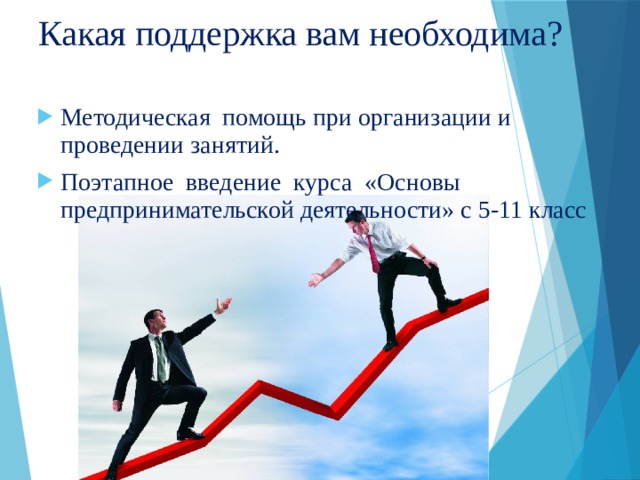 Какая поддержка вам необходима?

Методическая помощь при организации и проведении занятий.

Поэтапное введение курса «Основы предпринимательской деятельности» с 5-11 класс